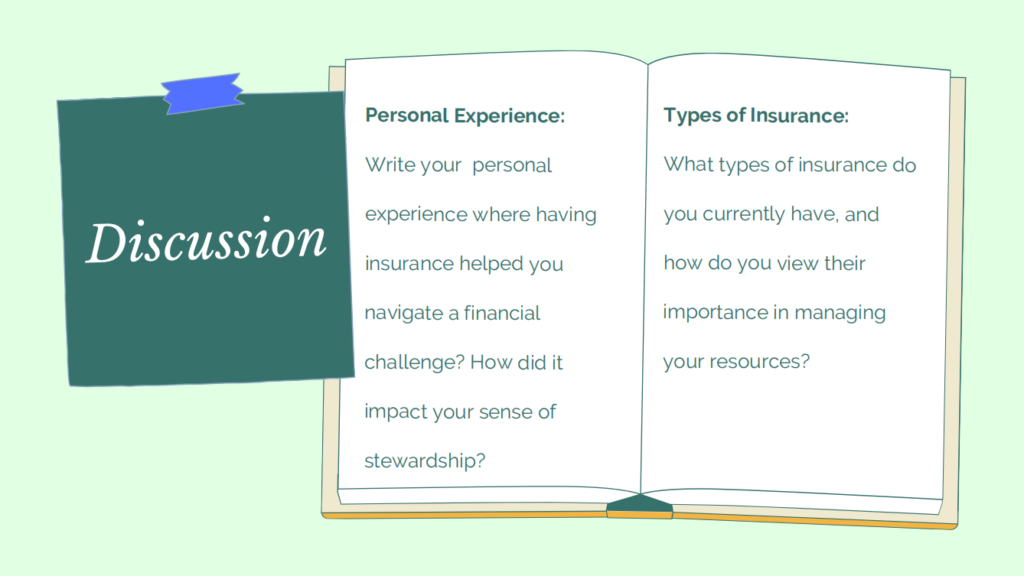 Discussion

Personal Experience:

Write your personal experience where having insurance helped you navigate a financial challenge? How did it impact your sense of stewardship?

Types of Insurance:

What types of insurance do you currently have, and how do you view their importance in managing your resources?